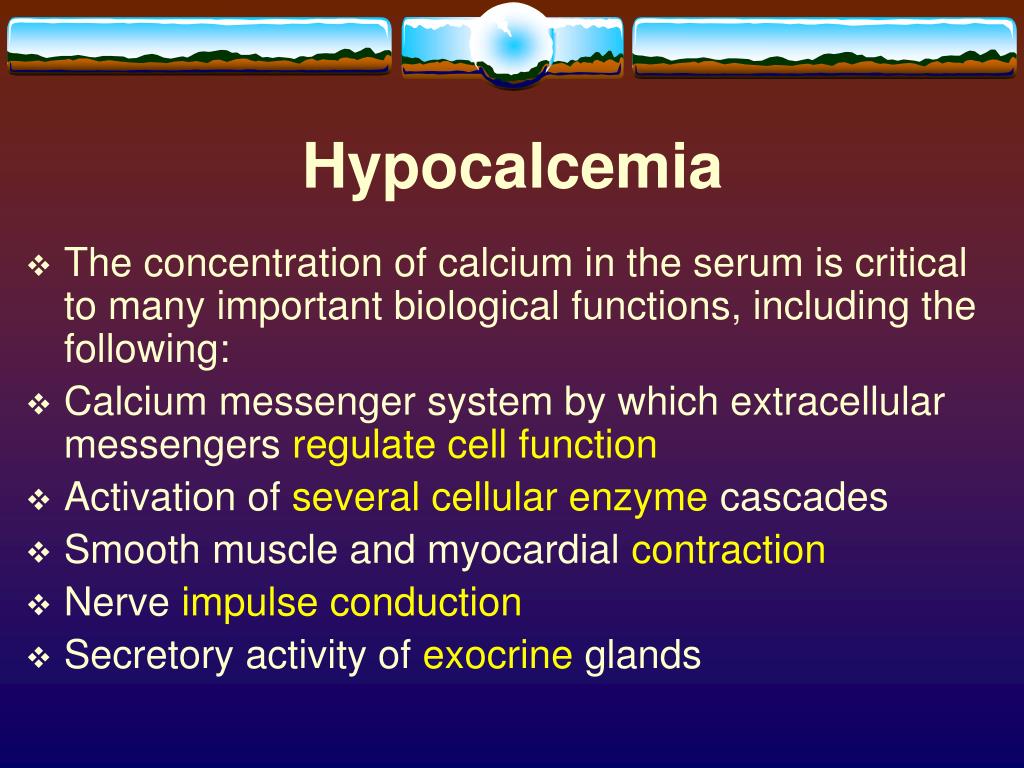 Hypocalcemia

❖ The concentration of calcium in the serum is critical to many important biological functions, including the following:
❖ Calcium messenger system by which extracellular messengers regulate cell function
❖ Activation of several cellular enzyme cascades
❖ Smooth muscle and myocardial contraction
❖ Nerve impulse conduction
❖ Secretory activity of exocrine glands